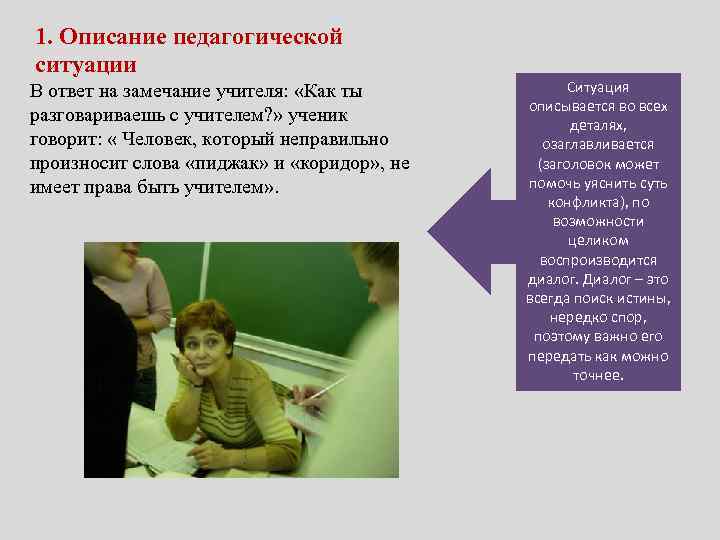 1. Описание педагогической ситуации

В ответ на замечание учителя: «Как ты разговариваешь с учителем?» ученик говорит: « Человек, который неправильно произносит слова «пиджак» и «коридор», не имеет права быть учителем».

Ситуация описывается во всех деталях, озаглавливается (заголовок может помочь уяснить суть конфликта), по возможности целиком воспроизводится диалог. Диалог – это всегда поиск истины, нередко спор, поэтому важно его передать как можно точнее.